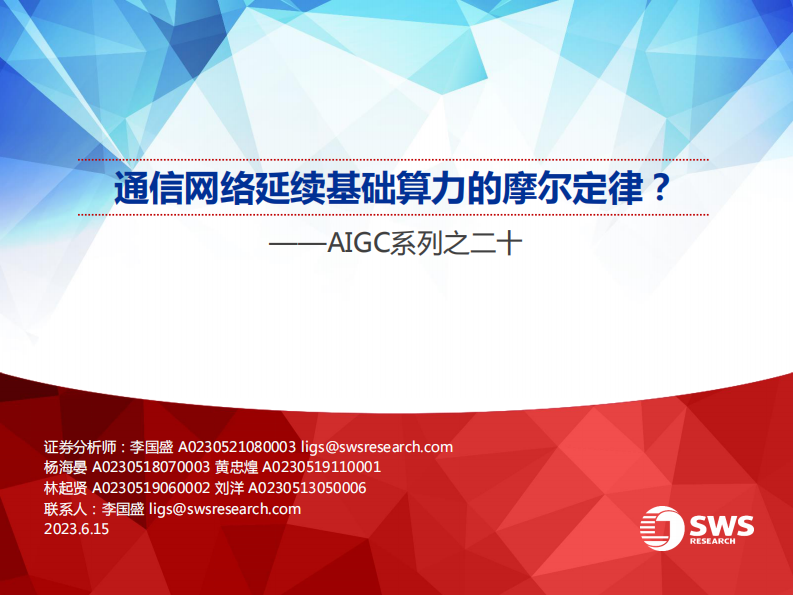 通信网络延续基础算力的摩尔定律？

——AIGC系列之二十

证券分析师：李国盛 A0230521080003 ligs@swsresearch.com
杨海晏 A0230518070003 黄忠煌 A0230519110001
林起贤 A0230519060002 刘洋 A0230513050006
联系人：李国盛 ligs@swsresearch.com
2023.6.15

SWS RESEARCH